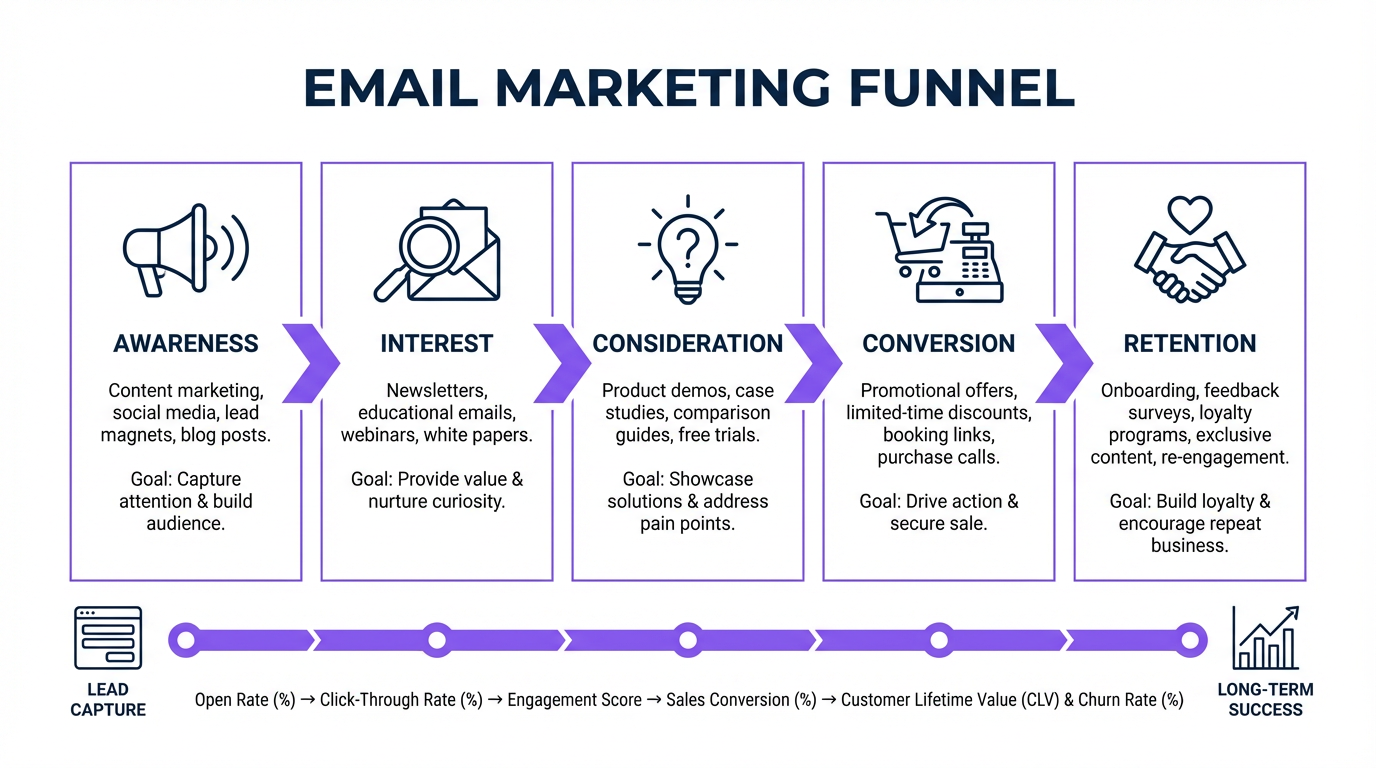 EMAIL MARKETING FUNNEL

AWARENESS

Content marketing, social media, lead magnets, blog posts.

Goal: Capture attention & build audience.

INTEREST

Newsletters, educational emails, webinars, white papers.

Goal: Provide value & nurture curiosity.

CONSIDERATION

Product demos, case studies, comparison guides, free trials.

Goal: Showcase solutions & address pain points.

CONVERSION

Promotional offers, limited-time discounts, booking links, purchase calls.

Goal: Drive action & secure sale.

RETENTION

Onboarding, feedback surveys, loyalty programs, exclusive content, re-engagement.

Goal: Build loyalty & encourage repeat business.

LEAD CAPTURE

Open Rate (%) → Click-Through Rate (%) → Engagement Score → Sales Conversion (%) → Customer Lifetime Value (CLV) & Churn Rate (%)

LONG-TERM SUCCESS